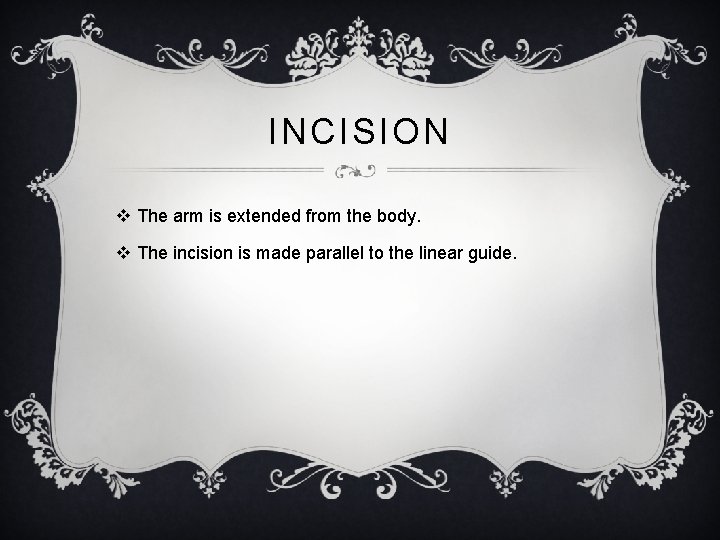 INCISION

❖ The arm is extended from the body.

❖ The incision is made parallel to the linear guide.